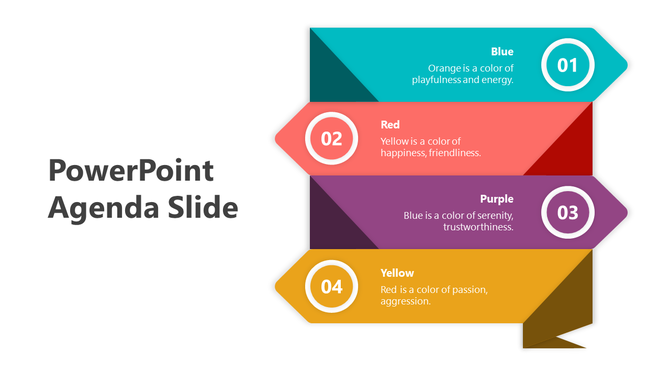 PowerPoint Agenda Slide

Blue
Orange is a color of playfulness and energy.
01

02
Red
Yellow is a color of happiness, friendliness.

Purple
Blue is a color of serenity, trustworthiness.
03

04
Yellow
Red is a color of passion, aggression.